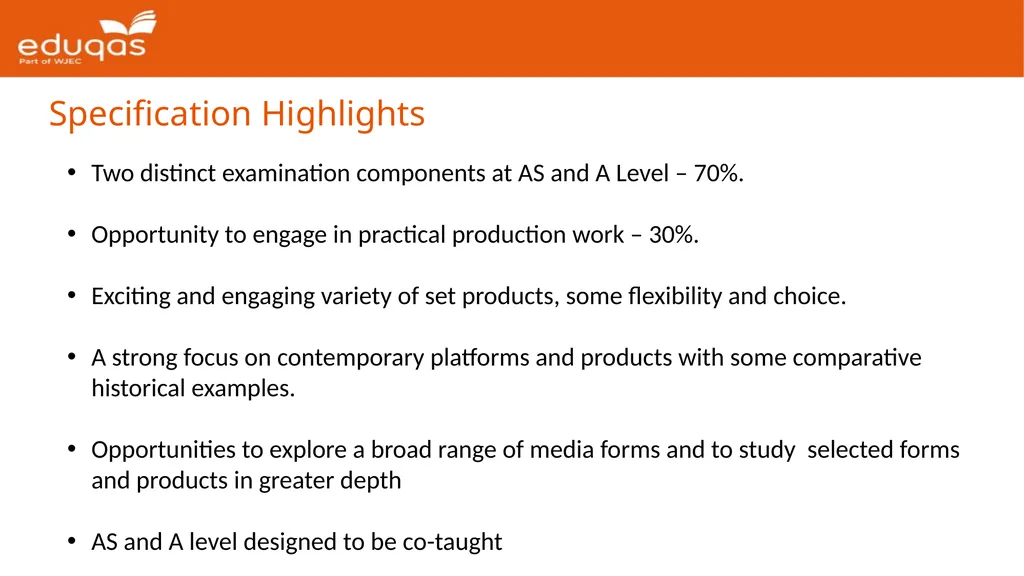 eduqas
Part of WJEC

Specification Highlights

• Two distinct examination components at AS and A Level – 70%.

• Opportunity to engage in practical production work – 30%.

• Exciting and engaging variety of set products, some flexibility and choice.

• A strong focus on contemporary platforms and products with some comparative historical examples.

• Opportunities to explore a broad range of media forms and to study selected forms and products in greater depth

• AS and A level designed to be co-taught